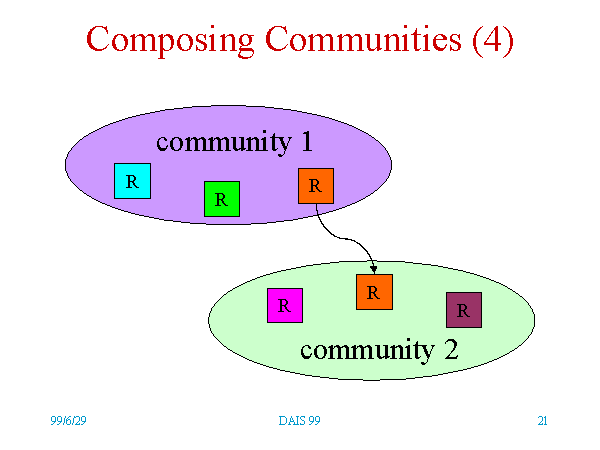 Composing Communities (4)

community 1

R

R

R

R

R

R

community 2

99/6/29

DAIS 99

21